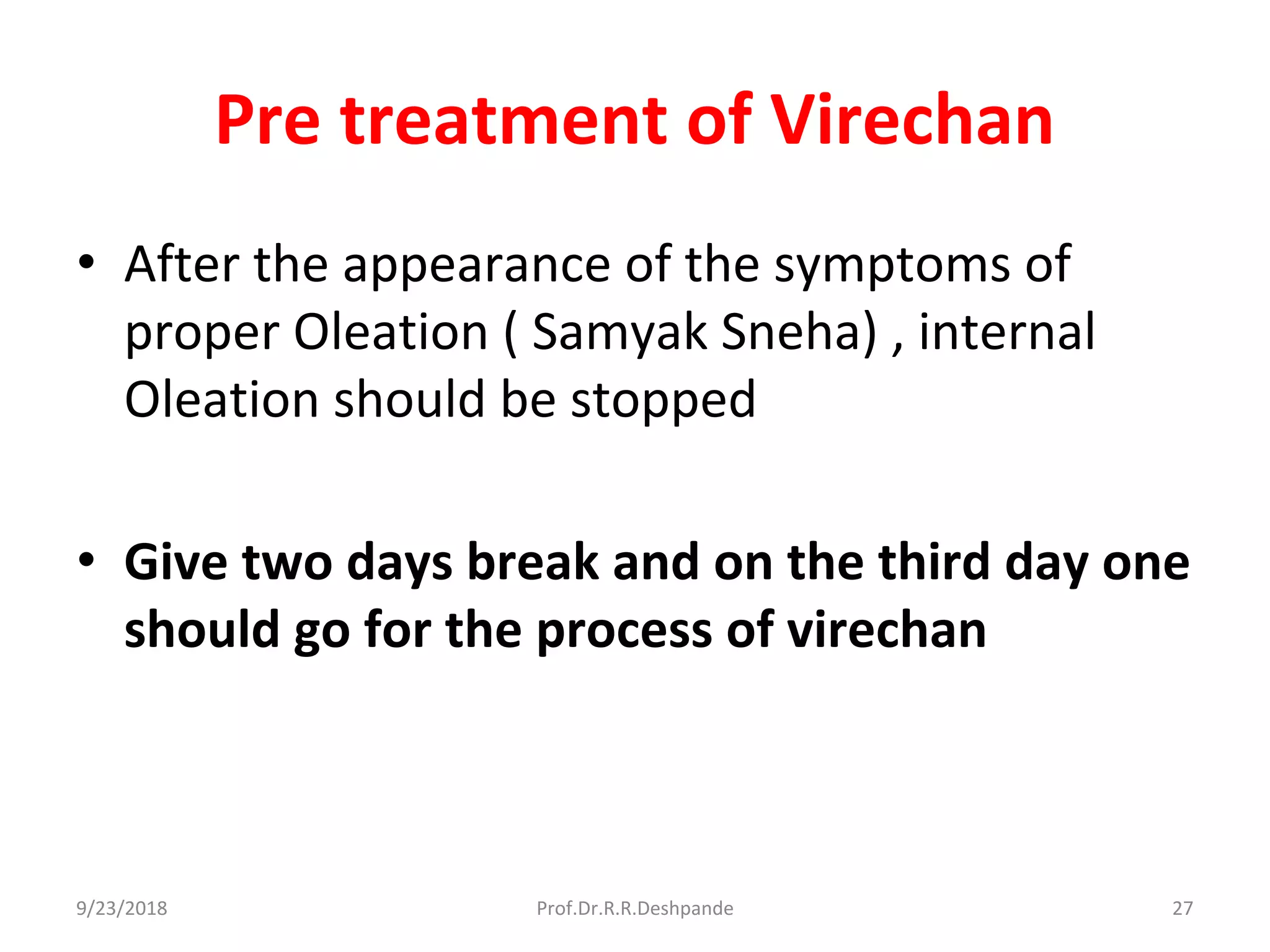 Pre treatment of Virechan

• After the appearance of the symptoms of proper Oleation ( Samyak Sneha) , internal Oleation should be stopped

• Give two days break and on the third day one should go for the process of virechan

9/23/2018

Prof.Dr.R.R.Deshpande

27